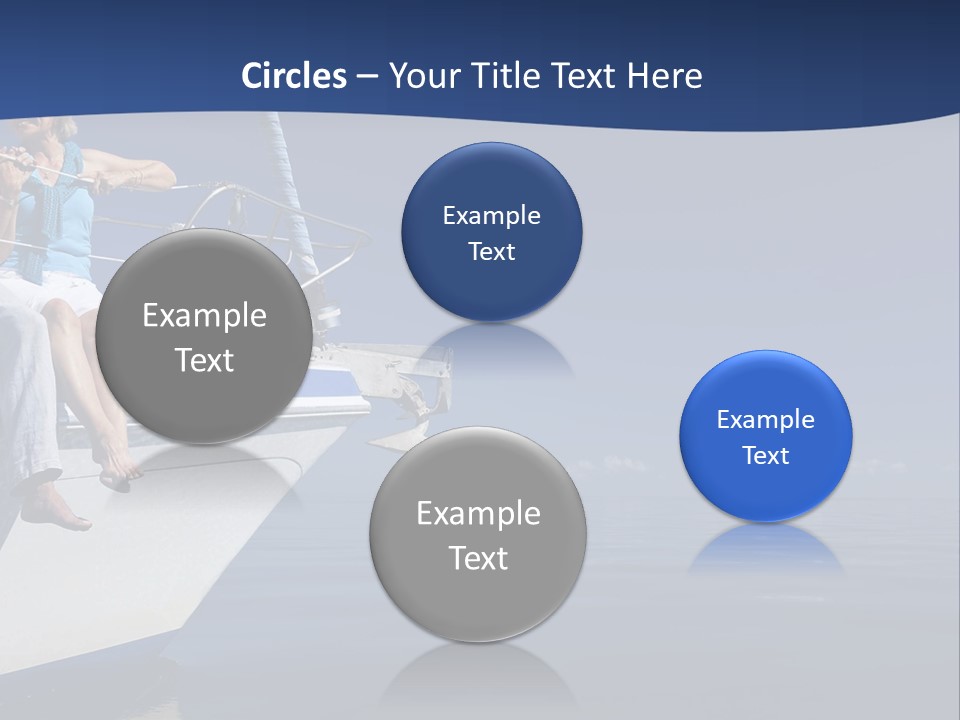 Circles – Your Title Text Here

Example Text

Example Text

Example Text

Example Text